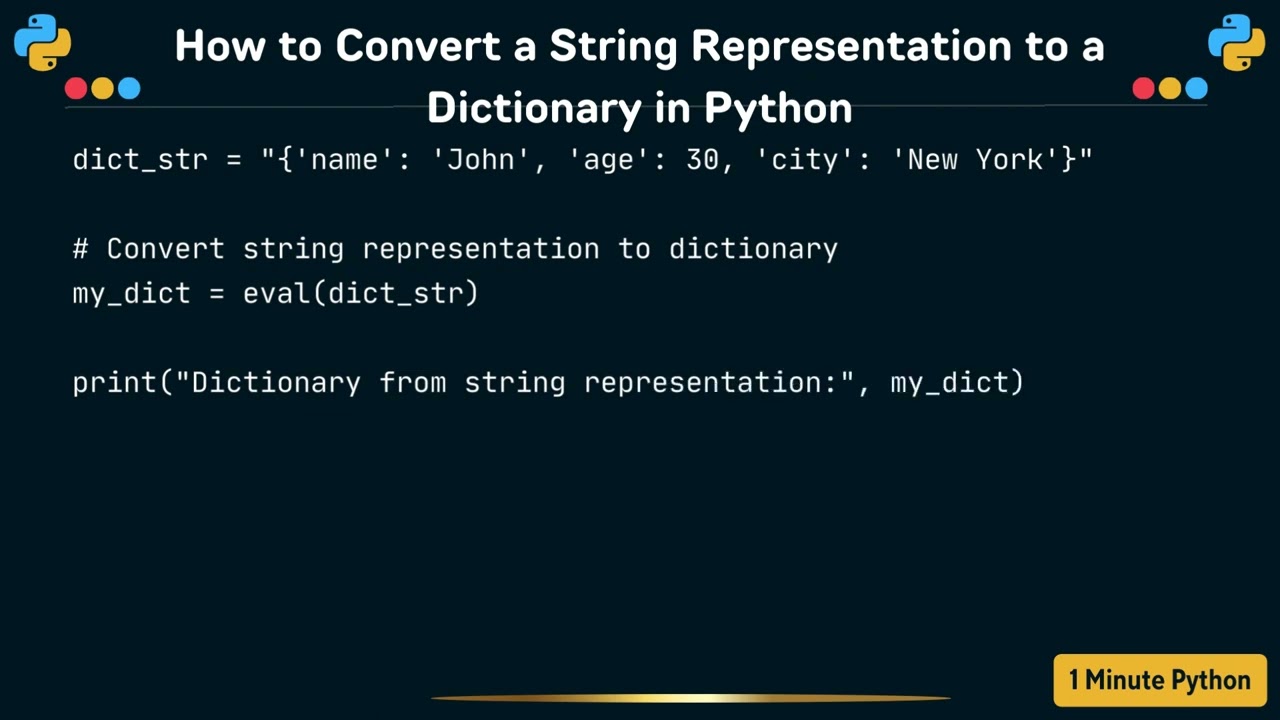 How to Convert a String Representation to a Dictionary in Python

dict_str = "{'name': 'John', 'age': 30, 'city': 'New York'}"

# Convert string representation to dictionary
my_dict = eval(dict_str)

print("Dictionary from string representation:", my_dict)

1 Minute Python